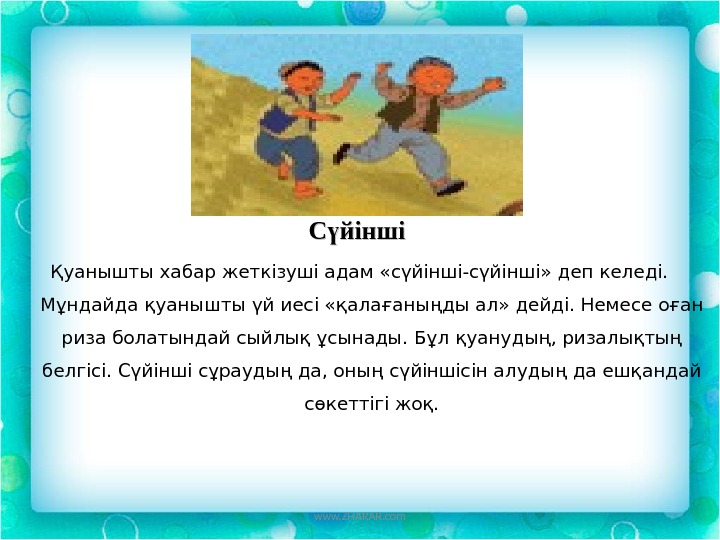 Сүйінші

Қуанышты хабар жеткізуші адам «сүйінші-сүйінші» деп келеді. Мұндайда қуанышты үй иесі «қалағаныңды ал» дейді. Немесе оған риза болатындай сыйлық ұсынады. Бұл қуанудың, ризалықтың белгісі. Сүйінші сұраудың да, оның сүйіншісін алудың да ешқандай сөкеттігі жоқ.

www.ZHARAR.com